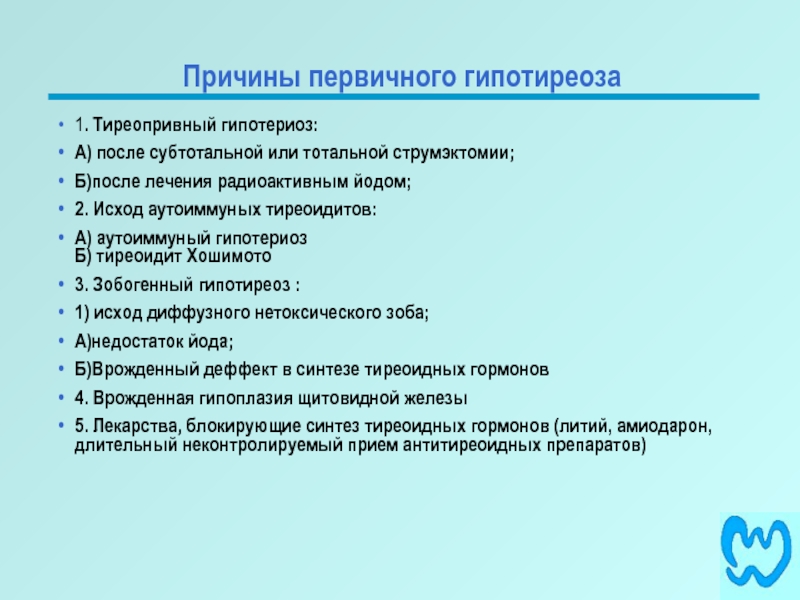 Причины первичного гипотиреоза

• 1. Тиреопривный гипотериоз:
• А) после субтотальной или тотальной струмэктомии;
• Б)после лечения радиоактивным йодом;
• 2. Исход аутоиммуных тиреоидитов:
• А) аутоиммуный гипотериоз
Б) тиреоидит Хошимото
• 3. Зобогенный гипотиреоз :
• 1) исход диффузного нетоксического зоба;
• А)недостаток йода;
• Б)Врожденный деффект в синтезе тиреоидных гормонов
• 4. Врожденная гипоплазия щитовидной железы
• 5. Лекарства, блокирующие синтез тиреоидных гормонов (литий, амиодарон, длительный неконтролируемый прием антитиреоидных препаратов)